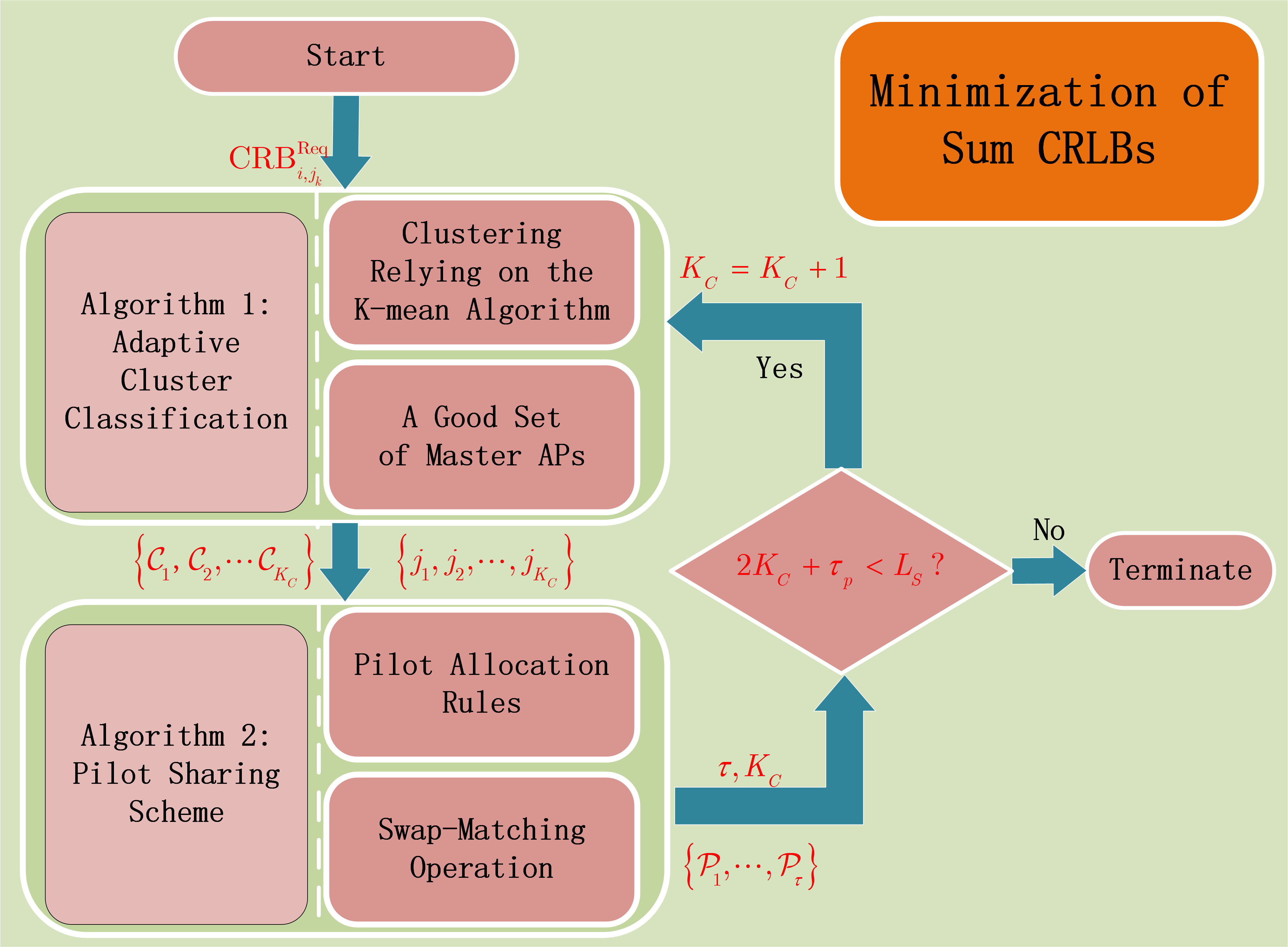 Start

Minimization of Sum CRLBs

$\mathrm{CRB}_{i,j_k}^{\mathrm{Req}}$

Algorithm 1: Adaptive Cluster Classification

Clustering Relying on the K-mean Algorithm

A Good Set of Master APs

$K_C = K_C + 1$

Yes

$\{\mathcal{C}_1, \mathcal{C}_2, \cdots \mathcal{C}_{K_C}\}$

$\{j_1, j_2, \cdots, j_{K_C}\}$

$2K_C + \tau_p < L_S$ ?

No

Terminate

Algorithm 2: Pilot Sharing Scheme

Pilot Allocation Rules

Swap-Matching Operation

$\tau, K_C$

$\{\mathcal{P}_1, \cdots, \mathcal{P}_\tau\}$